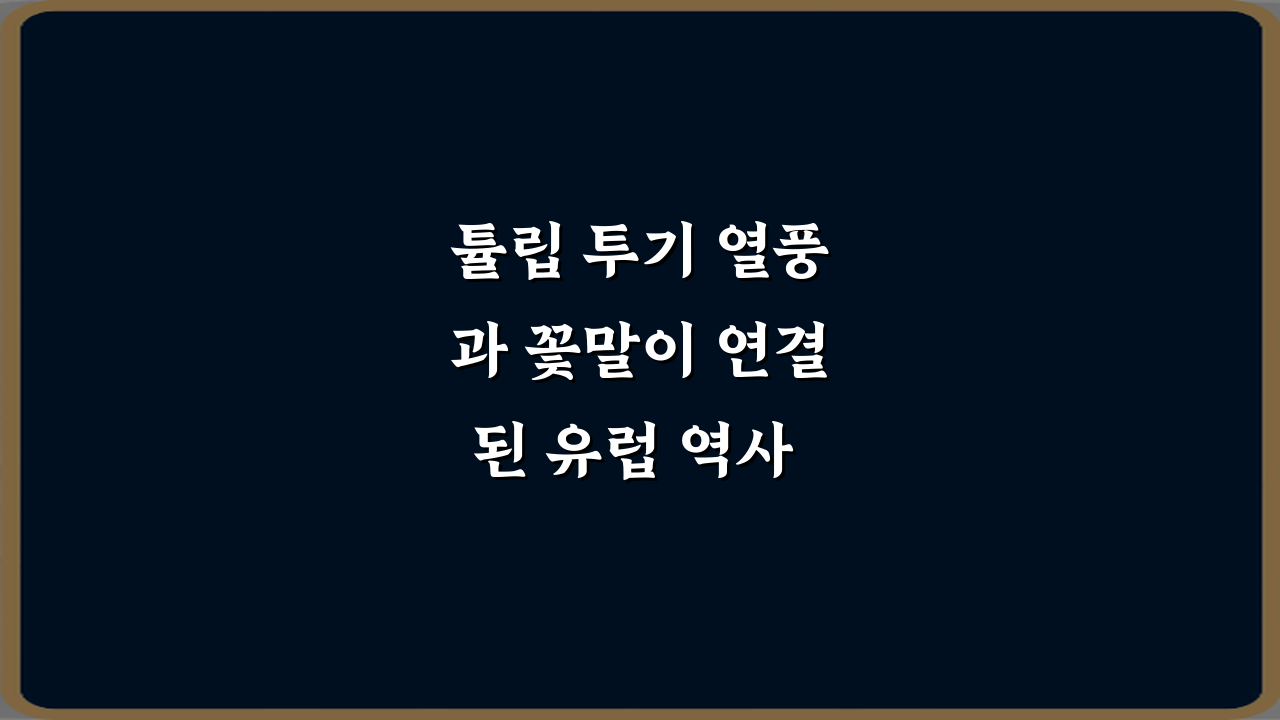 튤립 투기 열풍과 꽃말이 연결된 유럽 역사